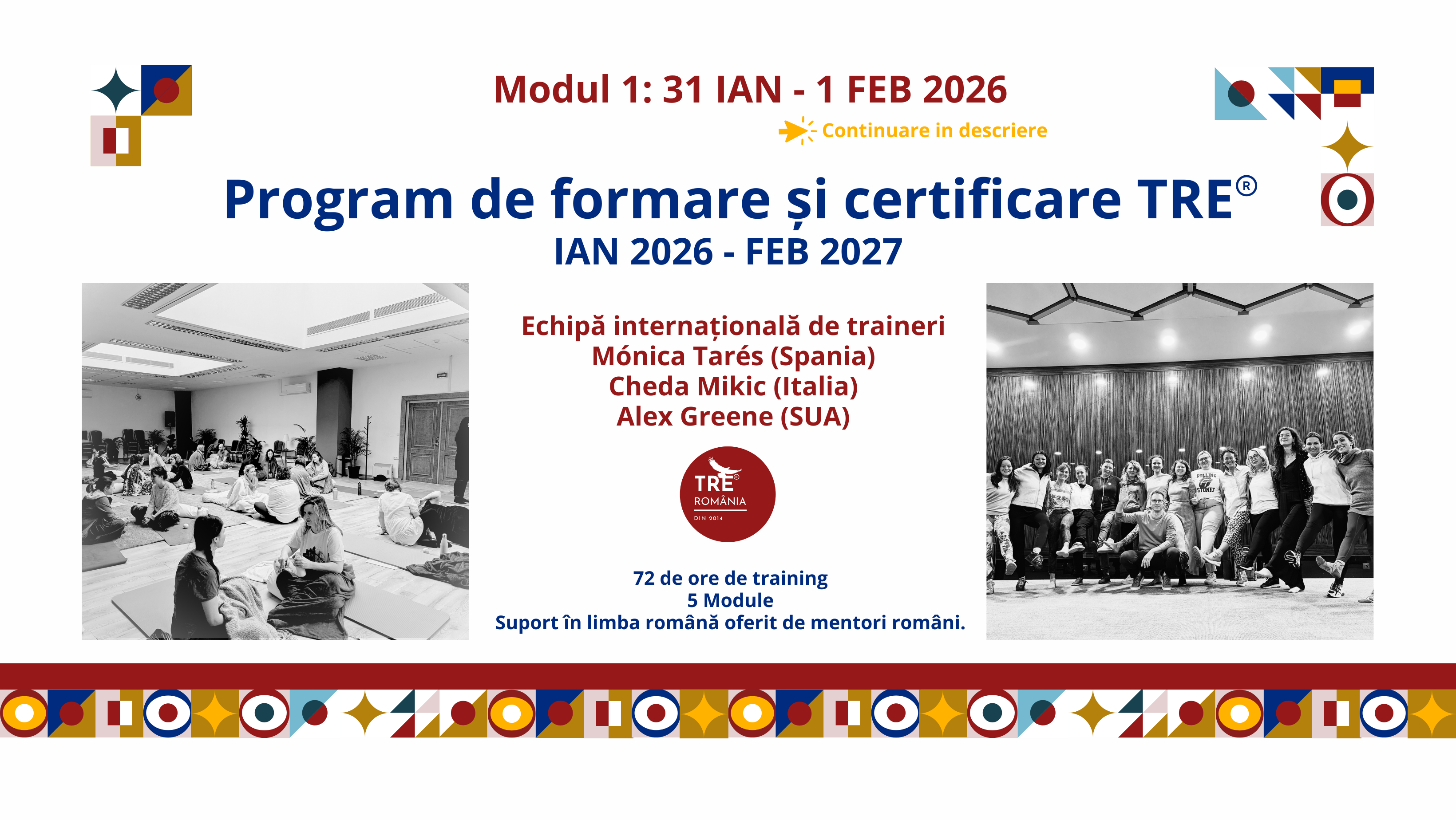 Modul 1: 31 IAN - 1 FEB 2026

Continuare in descriere

Program de formare și certificare TRE®
IAN 2026 - FEB 2027

Echipă internațională de traineri
Mónica Tarés (Spania)
Cheda Mikic (Italia)
Alex Greene (SUA)

TRE®
ROMÂNIA
DIN 2014

72 de ore de training
5 Module
Suport în limba română oferit de mentori români.

ROLLING STONES